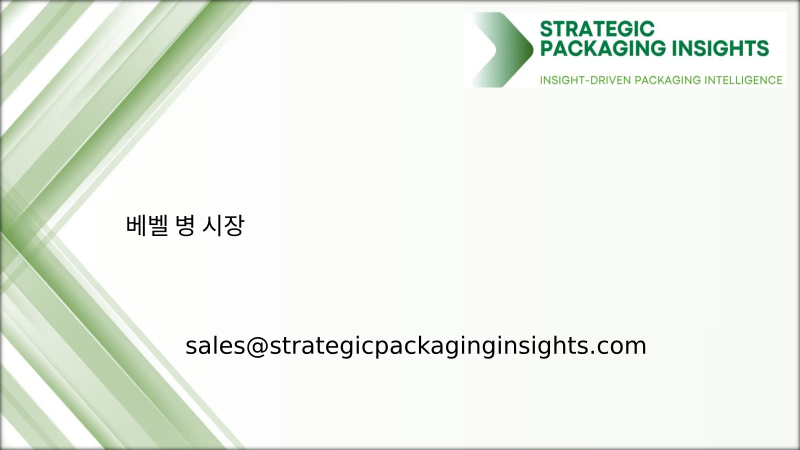 STRATEGIC PACKAGING INSIGHTS
INSIGHT-DRIVEN PACKAGING INTELLIGENCE

베벨 병 시장

sales@strategicpackaginginsights.com